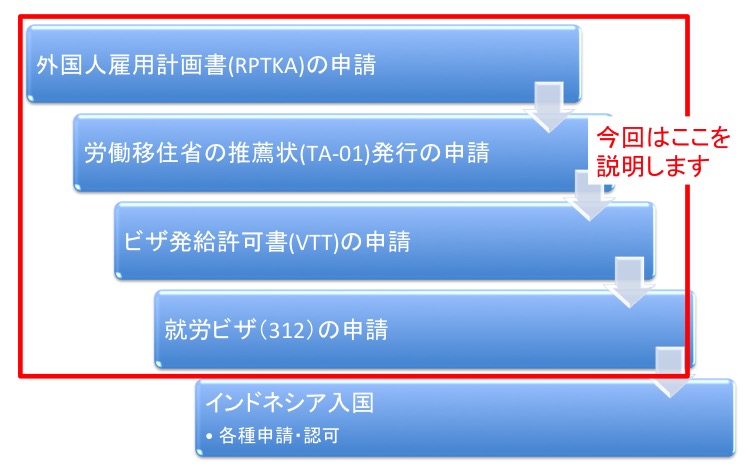 外国人雇用計画書(RPTKA)の申請

労働移住省の推薦状(TA-01)発行の申請

今回はここを説明します

ビザ発給許可書(VTT)の申請

就労ビザ(312)の申請

インドネシア入国

• 各種申請・認可